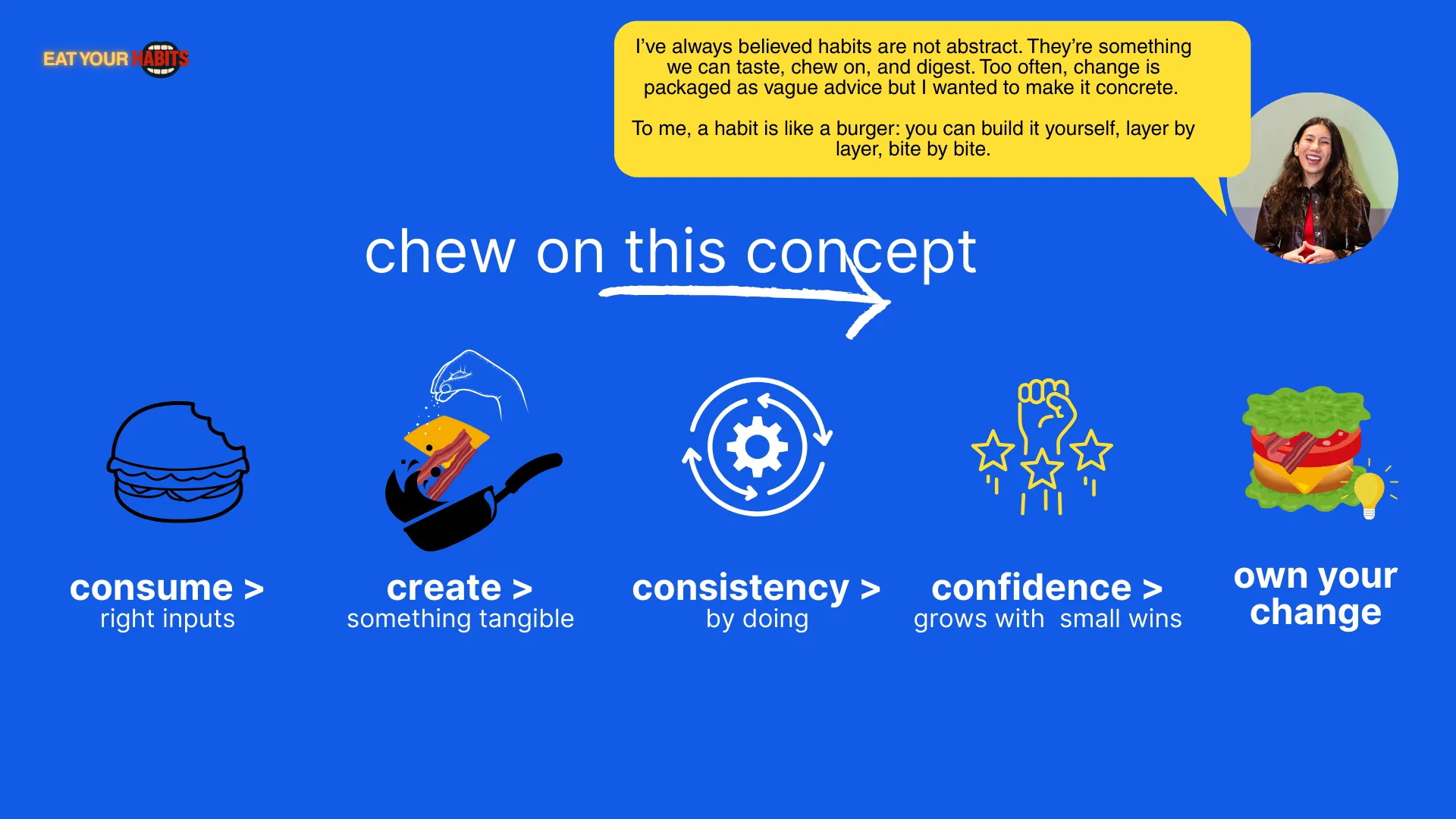 EAT YOUR HABITS

I've always believed habits are not abstract. They're something we can taste, chew on, and digest. Too often, change is packaged as vague advice but I wanted to make it concrete.

To me, a habit is like a burger: you can build it yourself, layer by layer, bite by bite.

chew on this concept

consume >
right inputs

create >
something tangible

consistency >
by doing

confidence >
grows with small wins

own your change